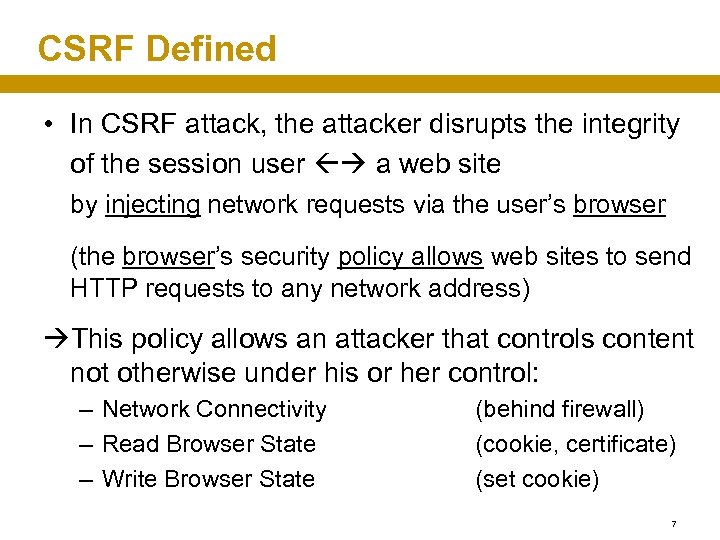 CSRF Defined

• In CSRF attack, the attacker disrupts the integrity of the session user ←→ a web site

by injecting network requests via the user's browser

(the browser's security policy allows web sites to send HTTP requests to any network address)

→This policy allows an attacker that controls content not otherwise under his or her control:

– Network Connectivity (behind firewall)
– Read Browser State (cookie, certificate)
– Write Browser State (set cookie)

7